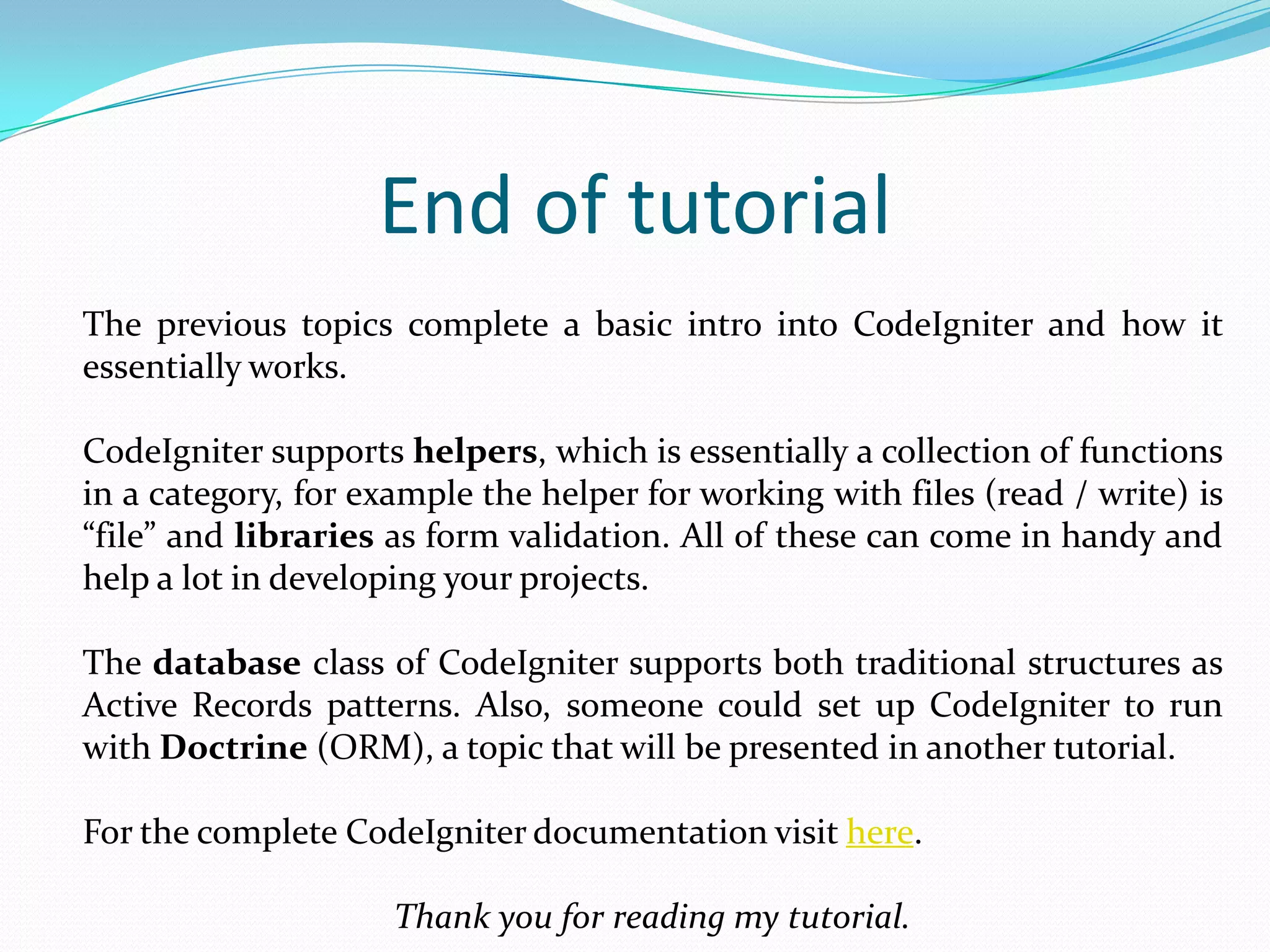 End of tutorial

The previous topics complete a basic intro into CodeIgniter and how it essentially works.

CodeIgniter supports helpers, which is essentially a collection of functions in a category, for example the helper for working with files (read / write) is “file” and libraries as form validation. All of these can come in handy and help a lot in developing your projects.

The database class of CodeIgniter supports both traditional structures as Active Records patterns. Also, someone could set up CodeIgniter to run with Doctrine (ORM), a topic that will be presented in another tutorial.

For the complete CodeIgniter documentation visit here.

Thank you for reading my tutorial.